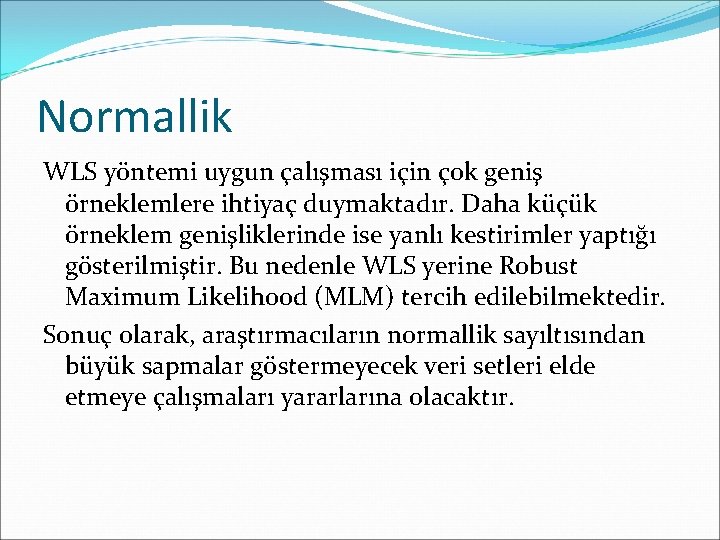 Normallik

WLS yöntemi uygun çalışması için çok geniş örneklemlere ihtiyaç duymaktadır. Daha küçük örneklem genişliklerinde ise yanlı kestirimler yaptığı gösterilmiştir. Bu nedenle WLS yerine Robust Maximum Likelihood (MLM) tercih edilebilmektedir.

Sonuç olarak, araştırmacıların normallik sayıltısından büyük sapmalar göstermeyecek veri setleri elde etmeye çalışmaları yararlarına olacaktır.